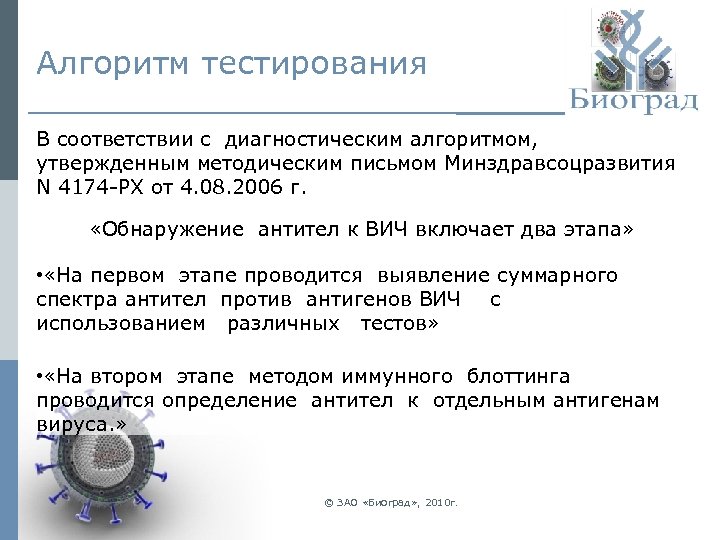 Алгоритм тестирования

Биоград

В соответствии с диагностическим алгоритмом, утвержденным методическим письмом Минздравсоцразвития N 4174-РХ от 4.08.2006 г.

«Обнаружение антител к ВИЧ включает два этапа»

•«На первом этапе проводится выявление суммарного спектра антител против антигенов ВИЧ с использованием различных тестов»

•«На втором этапе методом иммунного блоттинга проводится определение антител к отдельным антигенам вируса.»

© ЗАО «Биоград», 2010г.